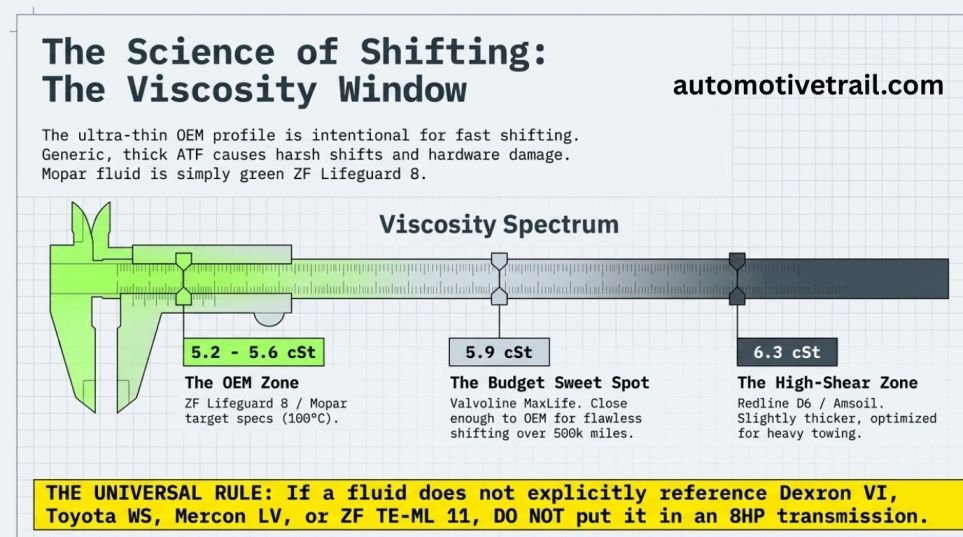 The Science of Shifting: The Viscosity Window

automotivetrail.com

The ultra-thin OEM profile is intentional for fast shifting. Generic, thick ATF causes harsh shifts and hardware damage. Mopar fluid is simply green ZF Lifeguard 8.

Viscosity Spectrum

5.2 - 5.6 cSt

The OEM Zone

ZF Lifeguard 8 / Mopar target specs (100°C).

5.9 cSt

The Budget Sweet Spot

Valvoline MaxLife. Close enough to OEM for flawless shifting over 500k miles.

6.3 cSt

The High-Shear Zone

Redline D6 / Amsoil. Slightly thicker, optimized for heavy towing.

THE UNIVERSAL RULE: If a fluid does not explicitly reference Dexron VI, Toyota WS, Mercon LV, or ZF TE-ML 11, DO NOT put it in an 8HP transmission.